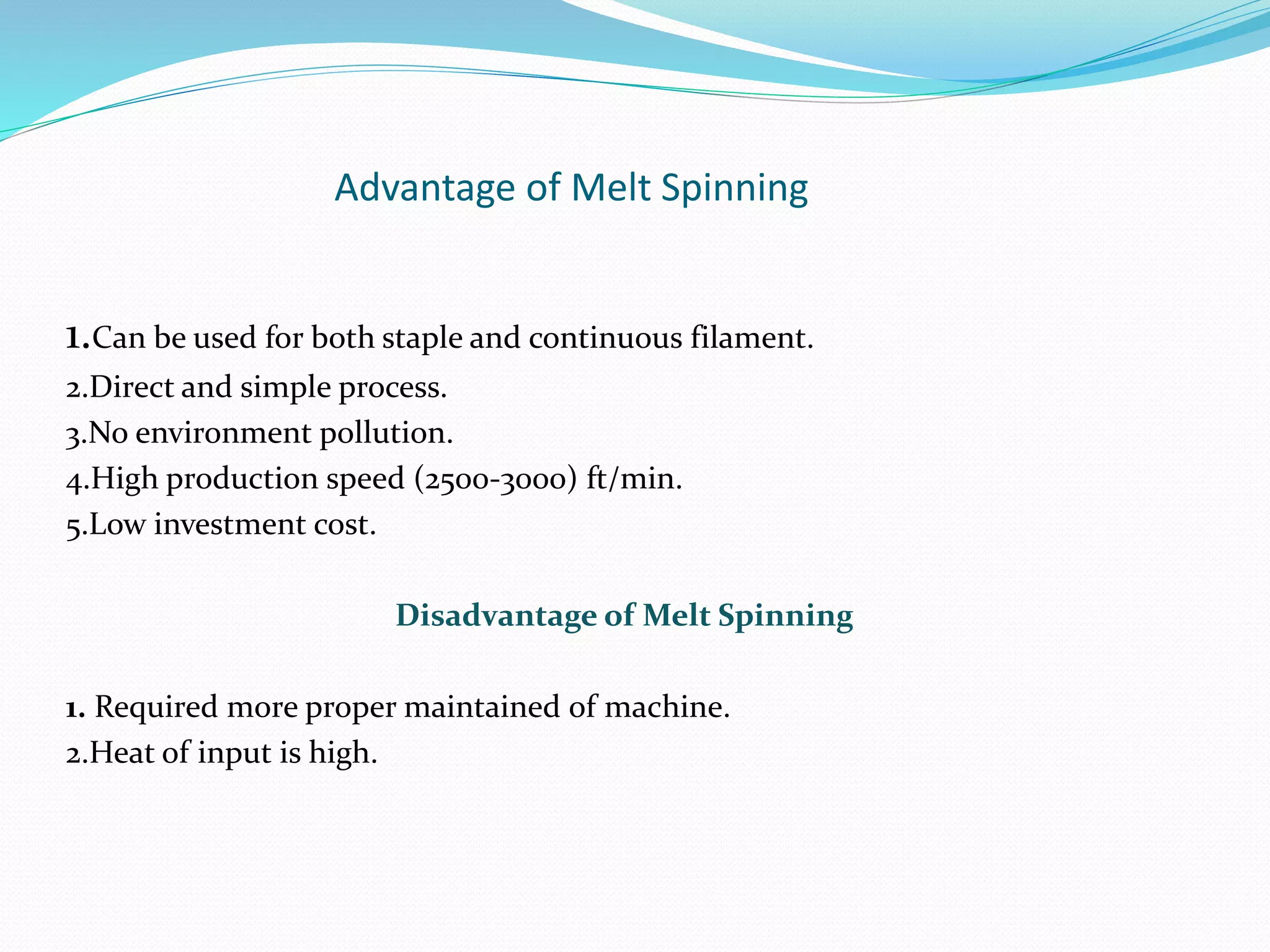 Advantage of Melt Spinning

1.Can be used for both staple and continuous filament.
2.Direct and simple process.
3.No environment pollution.
4.High production speed (2500-3000) ft/min.
5.Low investment cost.

Disadvantage of Melt Spinning

1. Required more proper maintained of machine.
2.Heat of input is high.